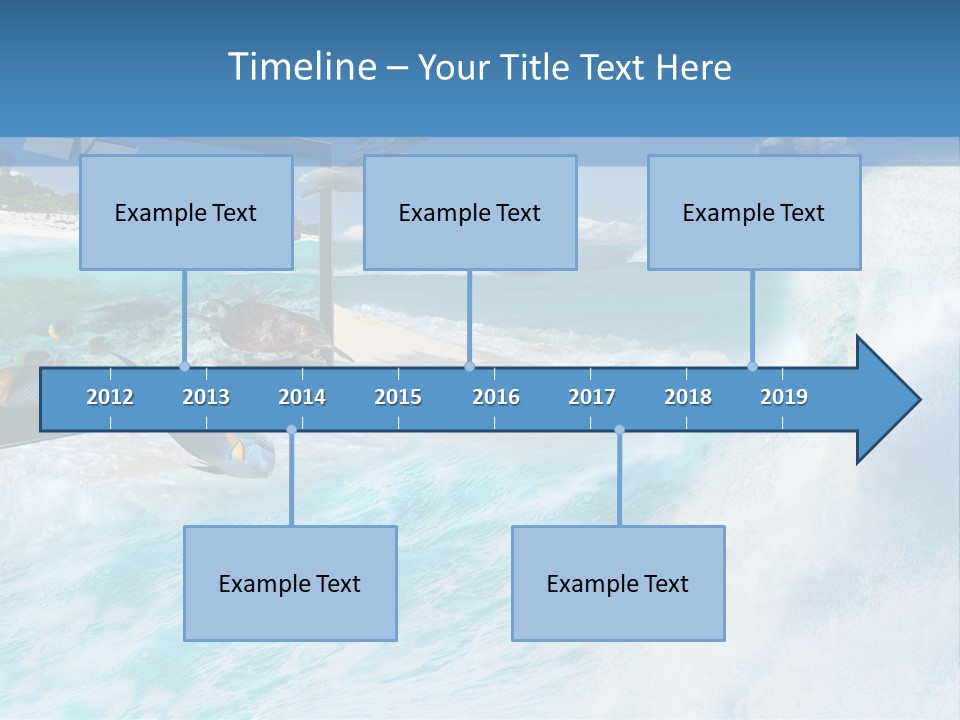 Timeline – Your Title Text Here

Example Text

Example Text

Example Text

2012 2013 2014 2015 2016 2017 2018 2019

Example Text

Example Text